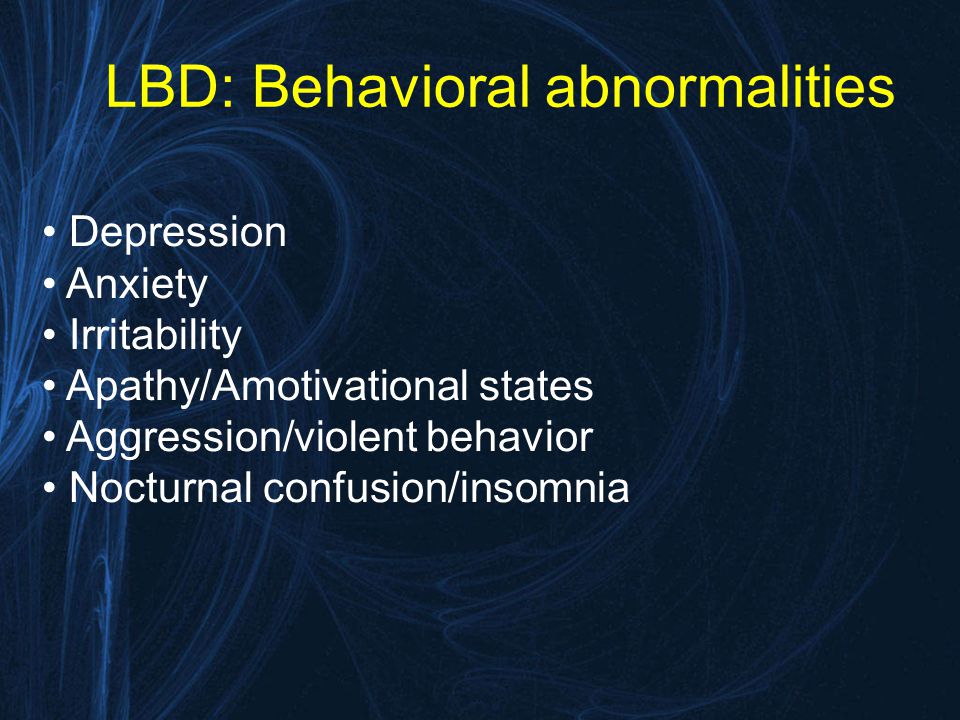 LBD: Behavioral abnormalities

• Depression
• Anxiety
• Irritability
• Apathy/Amotivational states
• Aggression/violent behavior
• Nocturnal confusion/insomnia